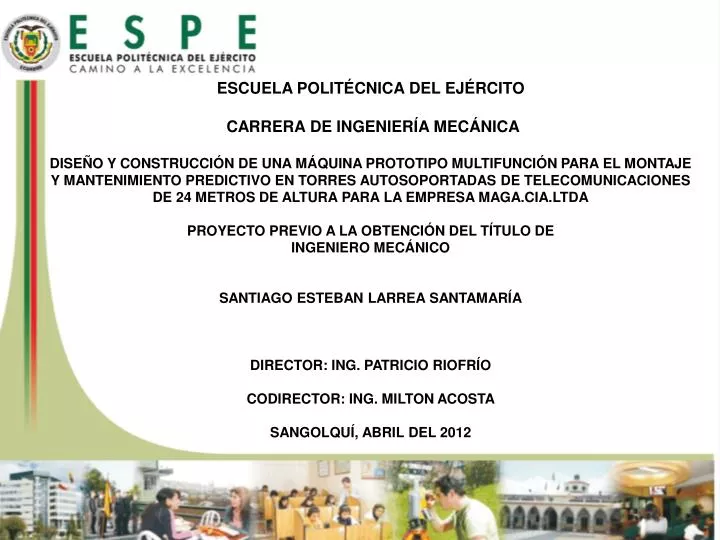 ESPE
ESCUELA POLITÉCNICA DEL EJÉRCITO
CAMINO A LA EXCELENCIA

ESCUELA POLITÉCNICA DEL EJÉRCITO

CARRERA DE INGENIERÍA MECÁNICA

DISEÑO Y CONSTRUCCIÓN DE UNA MÁQUINA PROTOTIPO MULTIFUNCIÓN PARA EL MONTAJE Y MANTENIMIENTO PREDICTIVO EN TORRES AUTOSOPORTADAS DE TELECOMUNICACIONES DE 24 METROS DE ALTURA PARA LA EMPRESA MAGA.CIA.LTDA

PROYECTO PREVIO A LA OBTENCIÓN DEL TÍTULO DE INGENIERO MECÁNICO

SANTIAGO ESTEBAN LARREA SANTAMARÍA

DIRECTOR: ING. PATRICIO RIOFRÍO

CODIRECTOR: ING. MILTON ACOSTA

SANGOLQUÍ, ABRIL DEL 2012